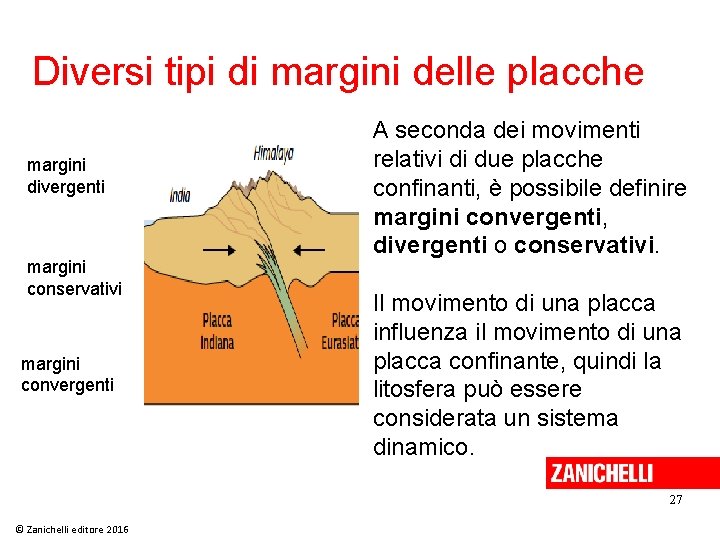 Diversi tipi di margini delle placche

margini divergenti

margini conservativi

margini convergenti

Himalaya

India

Placca Indiana

Placca Eurasiat

A seconda dei movimenti relativi di due placche confinanti, è possibile definire **margini convergenti**, **divergenti** o **conservativi**.

Il movimento di una placca influenza il movimento di una placca confinante, quindi la litosfera può essere considerata un sistema dinamico.

ZANICHELLI

27

© Zanichelli editore 2016